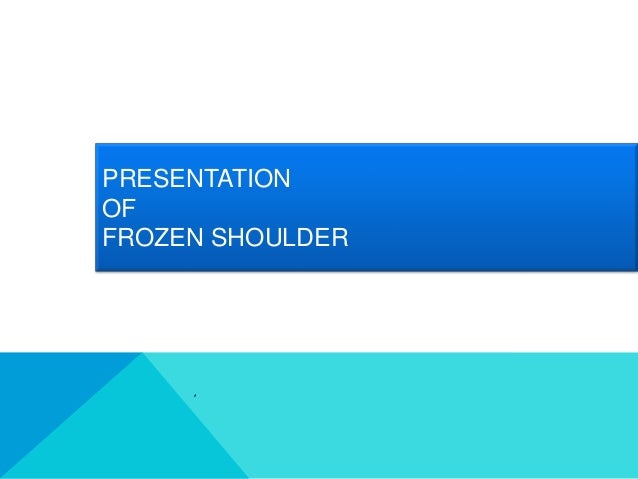 PRESENTATION
OF
FROZEN SHOULDER